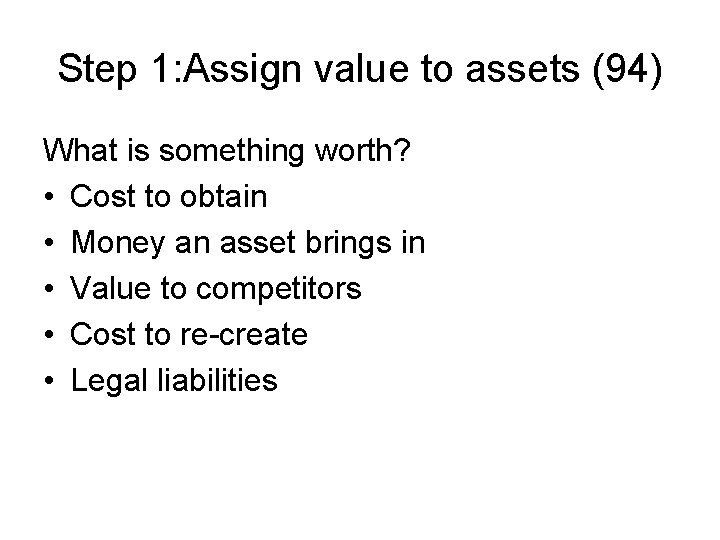 Step 1:Assign value to assets (94)

What is something worth?
• Cost to obtain
• Money an asset brings in
• Value to competitors
• Cost to re-create
• Legal liabilities